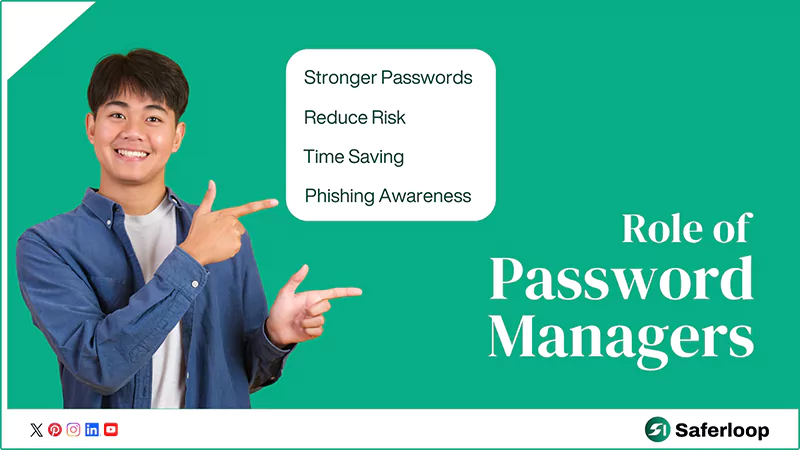 Stronger Passwords
Reduce Risk
Time Saving
Phishing Awareness

Role of Password Managers

Saferloop